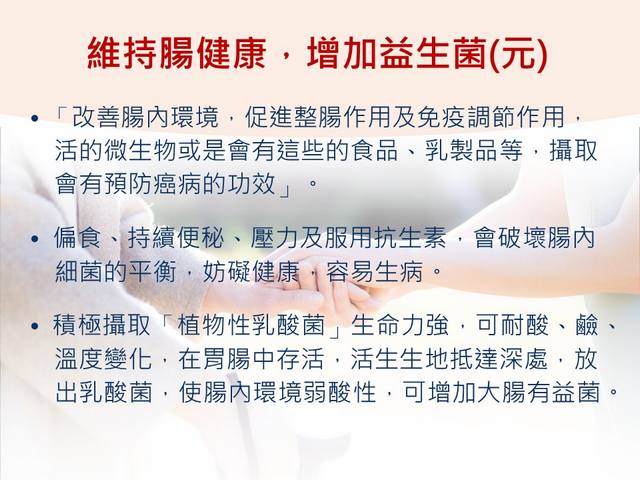 維持腸健康，增加益生菌(元)

• 「改善腸內環境，促進整腸作用及免疫調節作用，活的微生物或是會有這些的食品、乳製品等，攝取會有預防癌病的功效」。

• 偏食、持續便秘、壓力及服用抗生素，會破壞腸內細菌的平衡，妨礙健康，容易生病。

• 積極攝取「植物性乳酸菌」生命力強，可耐酸、鹼、溫度變化，在胃腸中存活，活生生地抵達深處，放出乳酸菌，使腸內環境弱酸性，可增加大腸有益菌。